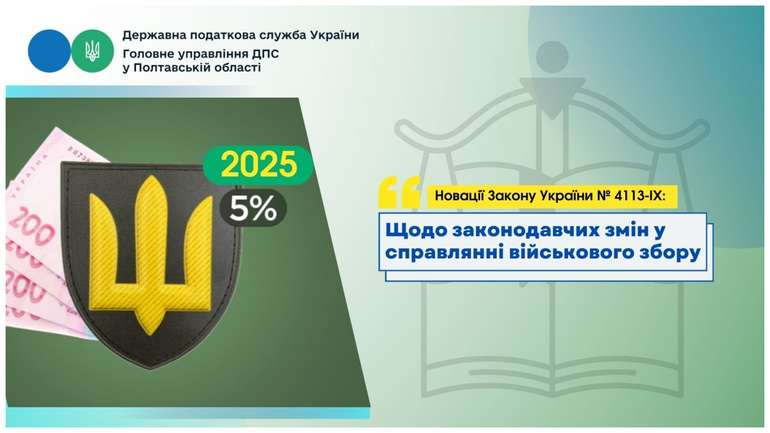 Державна податкова служба України
Головне управління ДПС
у Полтавській області

200
200
200

2025
5%

Новації Закону України № 4113-IX:

Щодо законодавчих змін у справлянні військового збору